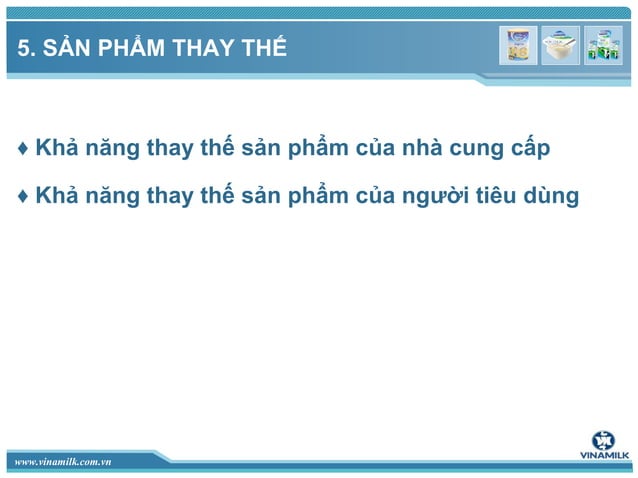 5. SẢN PHẨM THAY THẾ

♦ Khả năng thay thế sản phẩm của nhà cung cấp

♦ Khả năng thay thế sản phẩm của người tiêu dùng

www.vinamilk.com.vn

VINAMILK